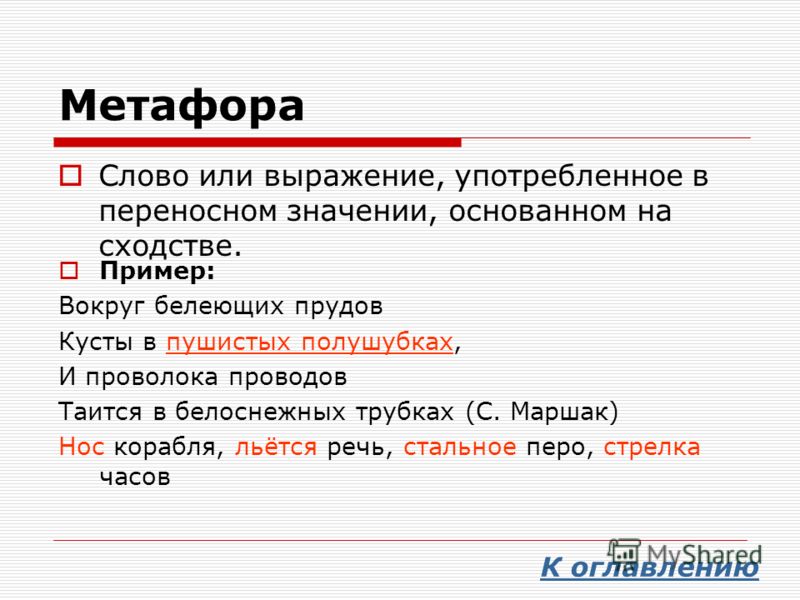 Метафора

Слово или выражение, употребленное в переносном значении, основанном на сходстве.

Пример:

Вокруг белеющих прудов
Кусты в пушистых полушубках,
И проволока проводов
Таится в белоснежных трубках (С. Маршак)

Нос корабля, льётся речь, стальное перо, стрелка часов

MyShared

К оглавлению